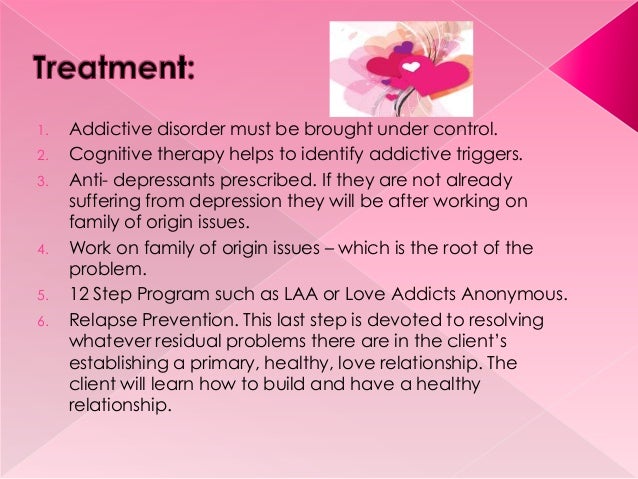 Treatment:

1. Addictive disorder must be brought under control.
2. Cognitive therapy helps to identify addictive triggers.
3. Anti- depressants prescribed. If they are not already suffering from depression they will be after working on family of origin issues.
4. Work on family of origin issues – which is the root of the problem.
5. 12 Step Program such as LAA or Love Addicts Anonymous.
6. Relapse Prevention. This last step is devoted to resolving whatever residual problems there are in the client's establishing a primary, healthy, love relationship. The client will learn how to build and have a healthy relationship.